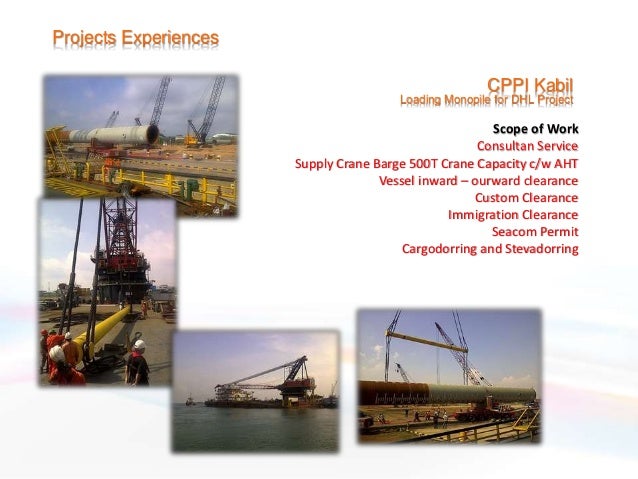 Projects Experiences

CPPI Kabil
Loading Monopile for DHL Project

Scope of Work
Consultan Service
Supply Crane Barge 500T Crane Capacity c/w AHT
Vessel inward – ourward clearance
Custom Clearance
Immigration Clearance
Seacom Permit
Cargodorring and Stevadorring